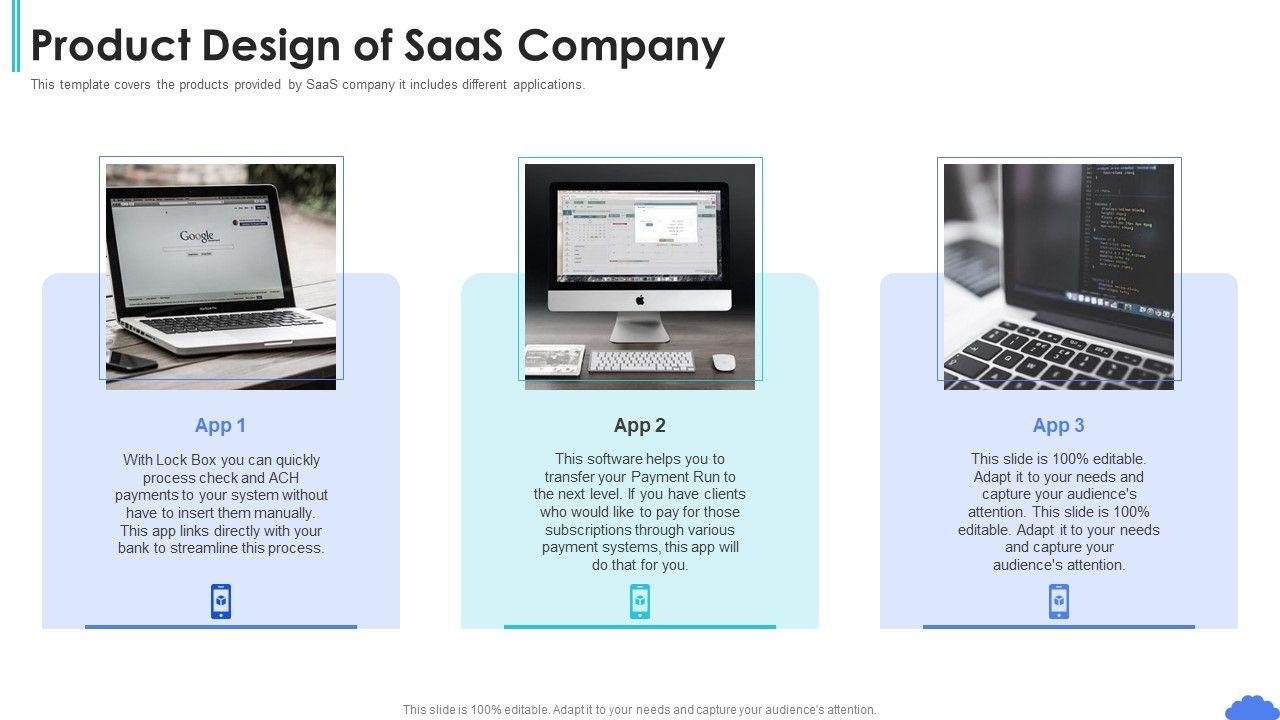 Product Design of SaaS Company

This template covers the products provided by SaaS company it includes different applications.

Google

App 1

With Lock Box you can quickly process check and ACH payments to your system without have to insert them manually. This app links directly with your bank to streamline this process.

App 2

This software helps you to transfer your Payment Run to the next level. If you have clients who would like to pay for those subscriptions through various payment systems, this app will do that for you.

App 3

This slide is 100% editable. Adapt it to your needs and capture your audience's attention. This slide is 100% editable. Adapt it to your needs and capture your audience's attention.

This slide is 100% editable. Adapt it to your needs and capture your audience's attention.